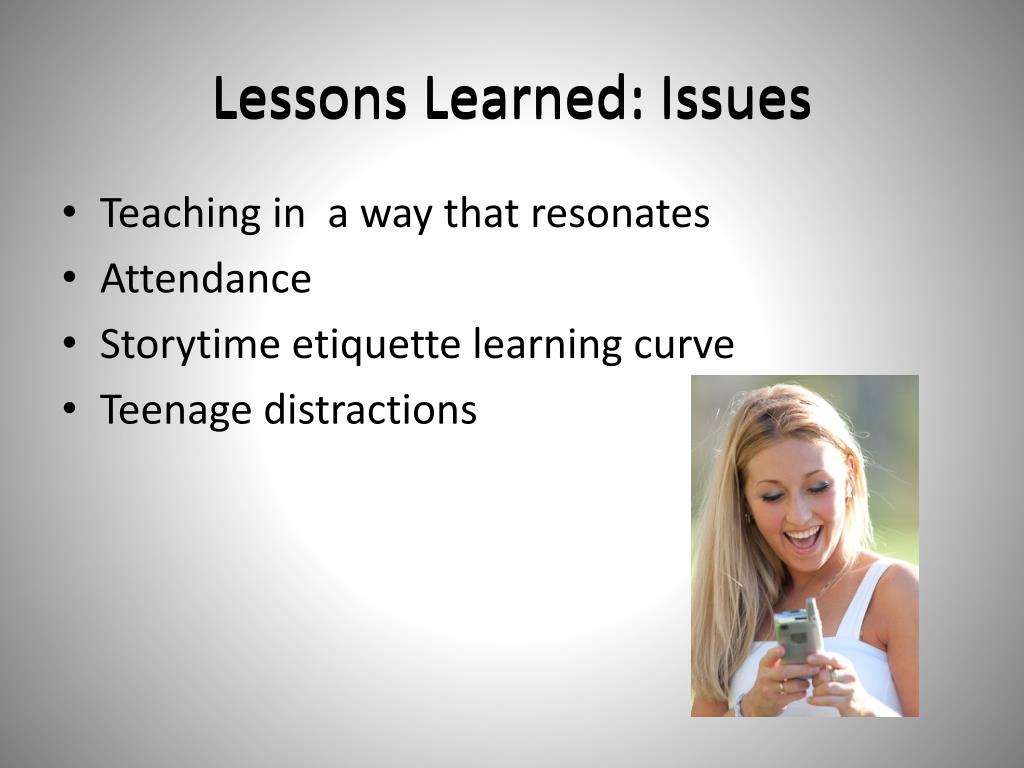 Lessons Learned: Issues

• Teaching in a way that resonates
• Attendance
• Storytime etiquette learning curve
• Teenage distractions